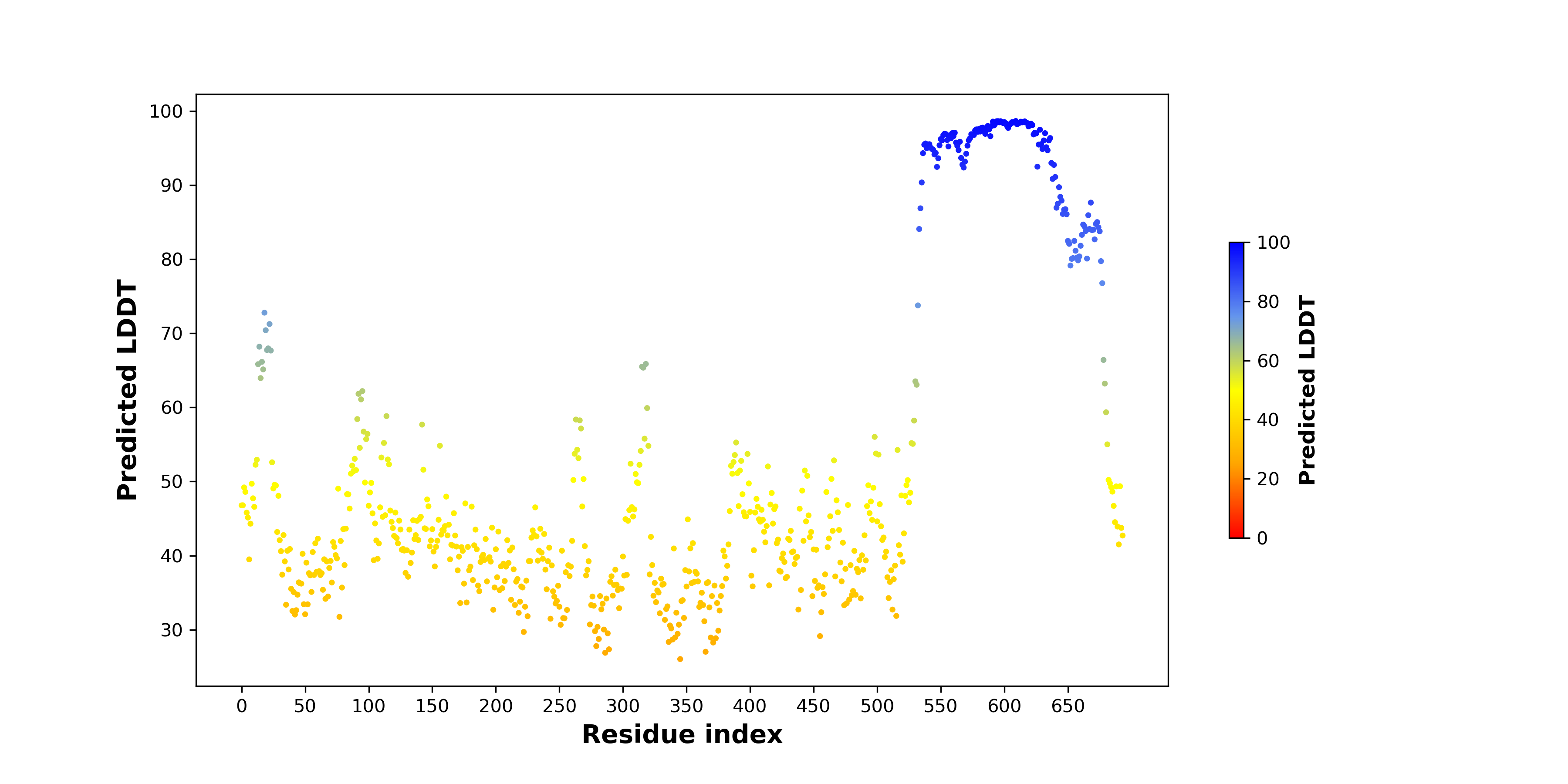 Predicted LDDT

100
90
80
70
60
50
40
30

0 50 100 150 200 250 300 350 400 450 500 550 600 650

Residue index

100
80
60
40
20
0

Predicted LDDT